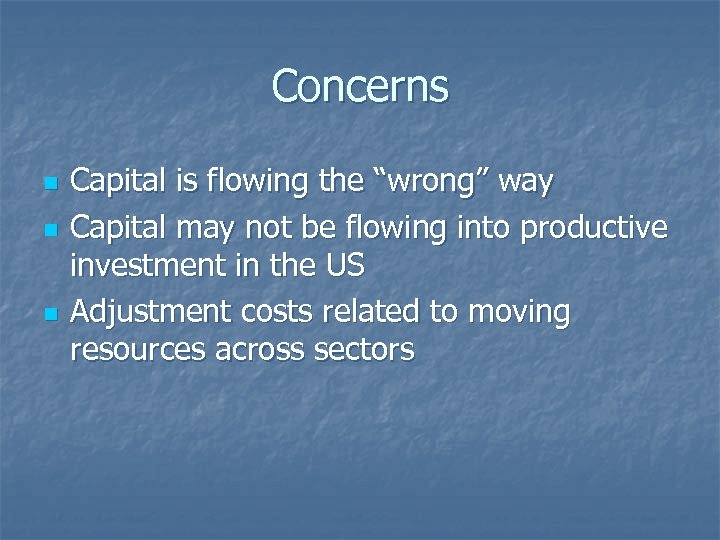 Concerns

- Capital is flowing the “wrong” way
- Capital may not be flowing into productive investment in the US
- Adjustment costs related to moving resources across sectors